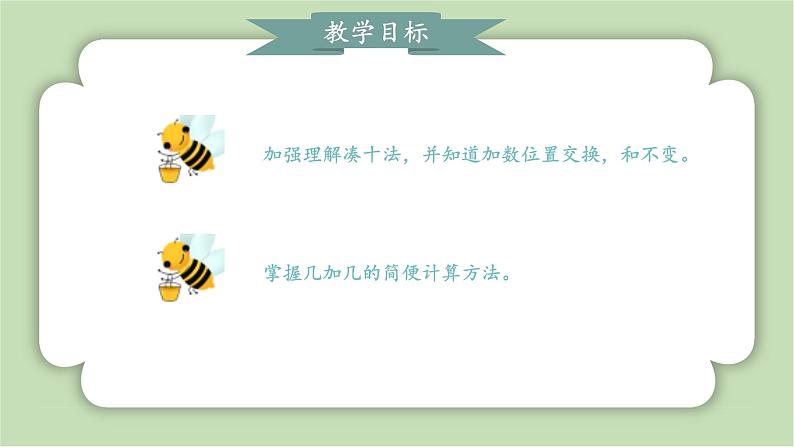 教学目标

加强理解凑十法，并知道加数位置交换，和不变。

掌握几加几的简便计算方法。